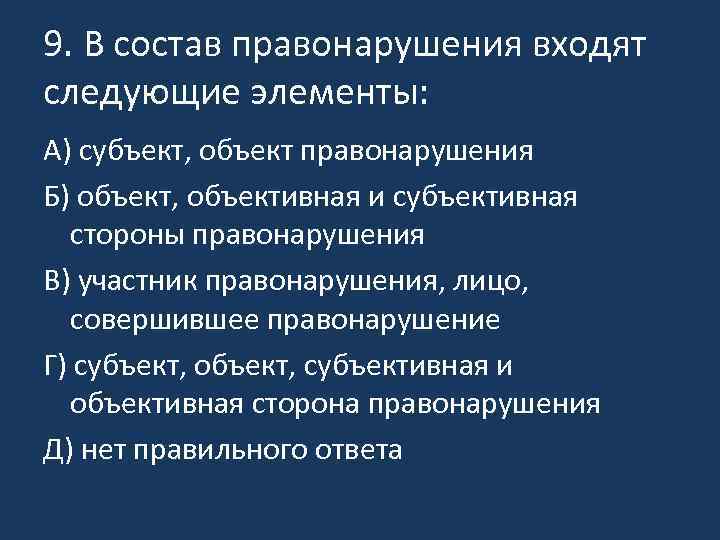 9. В состав правонарушения входят следующие элементы:

А) субъект, объект правонарушения

Б) объект, объективная и субъективная стороны правонарушения

В) участник правонарушения, лицо, совершившее правонарушение

Г) субъект, объект, субъективная и объективная сторона правонарушения

Д) нет правильного ответа